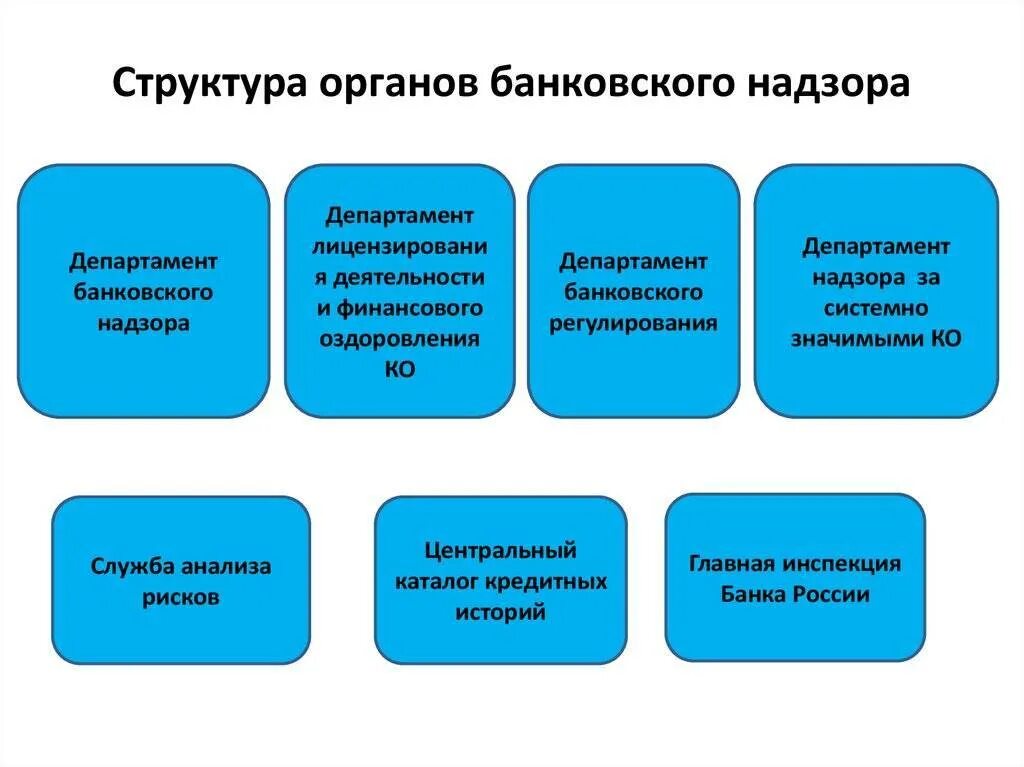 Структура органов банковского надзора

Департамент банковского надзора

Департамент лицензирования деятельности и финансового оздоровления КО

Департамент банковского регулирования

Департамент надзора за системно значимыми КО

Служба анализа рисков

Центральный каталог кредитных историй

Главная инспекция Банка России